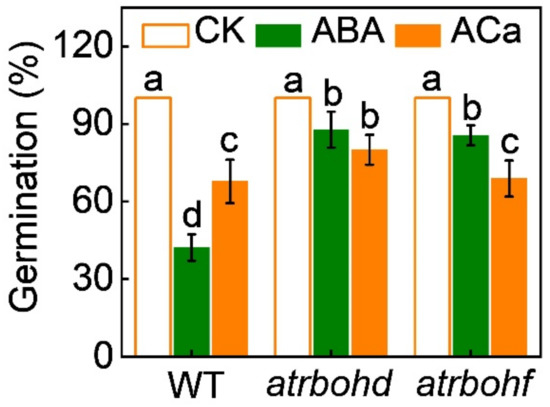 CK ABA ACa

Germination (%)

120
90
60
30
0

a
d
c
a
b
b
a
b
c

WT atrbohd atrbohf